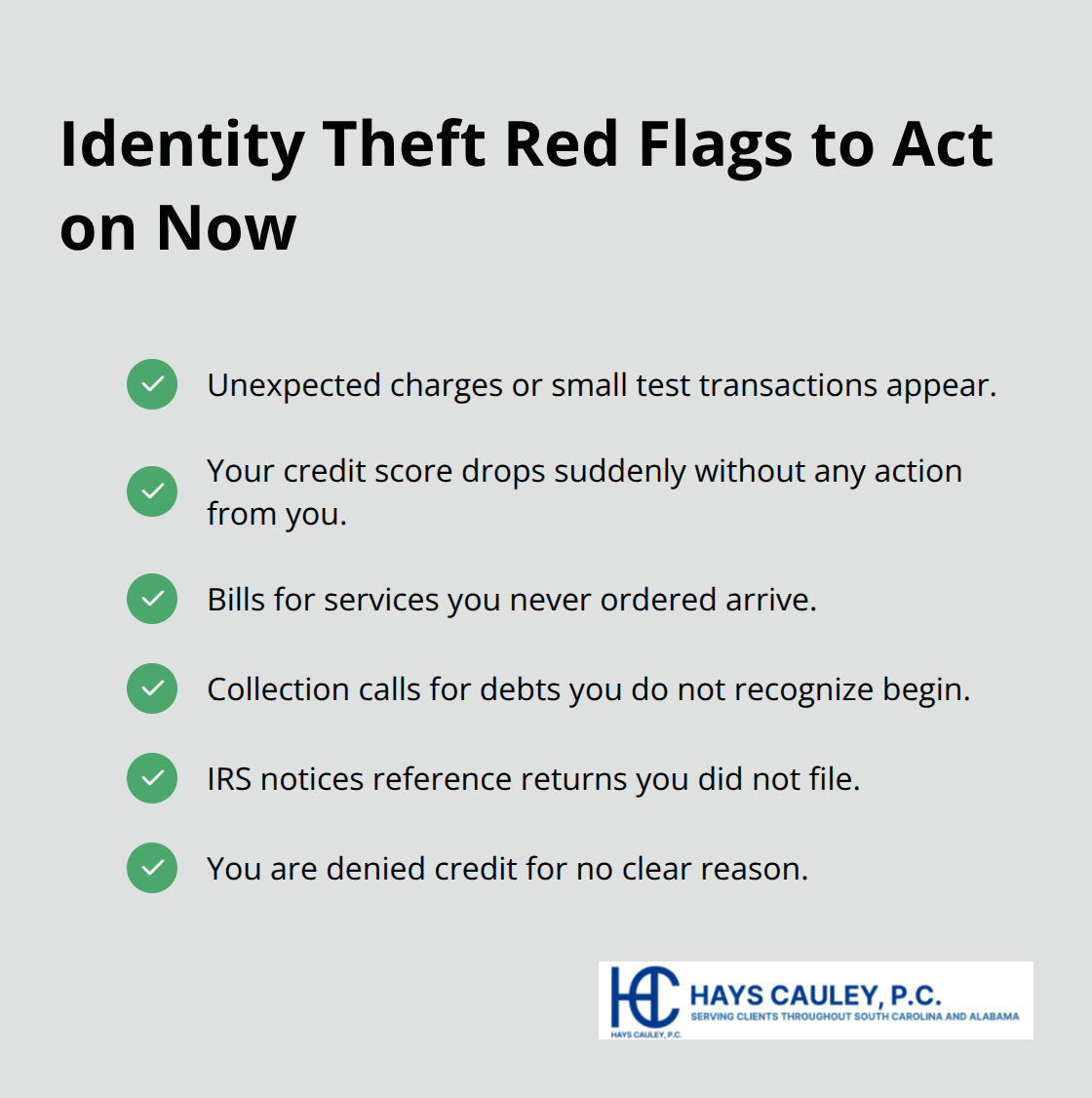 Identity Theft Red Flags to Act on Now

Unexpected charges or small test transactions appear.

Your credit score drops suddenly without any action from you.

Bills for services you never ordered arrive.

Collection calls for debts you do not recognize begin.

IRS notices reference returns you did not file.

You are denied credit for no clear reason.

HC
HAYS CAULEY, P.C.
HAYS CAULEY, P.C.
SERVING CLIENTS THROUGHOUT SOUTH CAROLINA AND ALABAMA